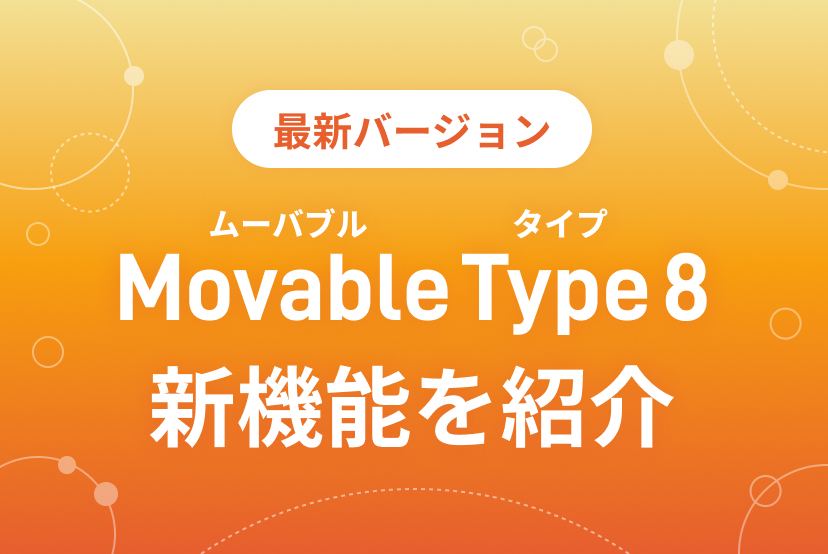 最新バージョン

ムーバブル タイプ
Movable Type 8
新機能を紹介